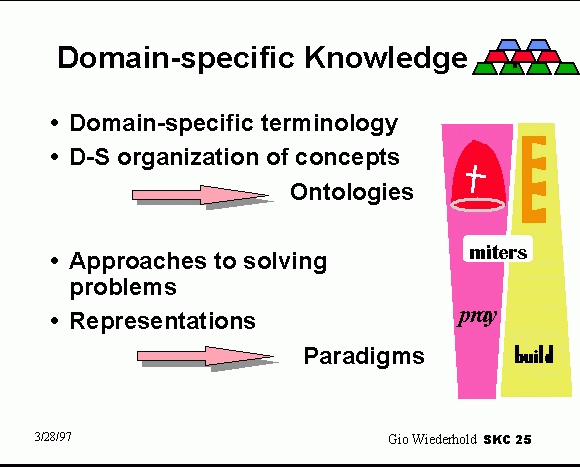 Domain-specific Knowledge

• Domain-specific terminology
• D-S organization of concepts

Ontologies

• Approaches to solving problems
• Representations

Paradigms

miters

pray

build

3/28/97

Gio Wiederhold SKC 25